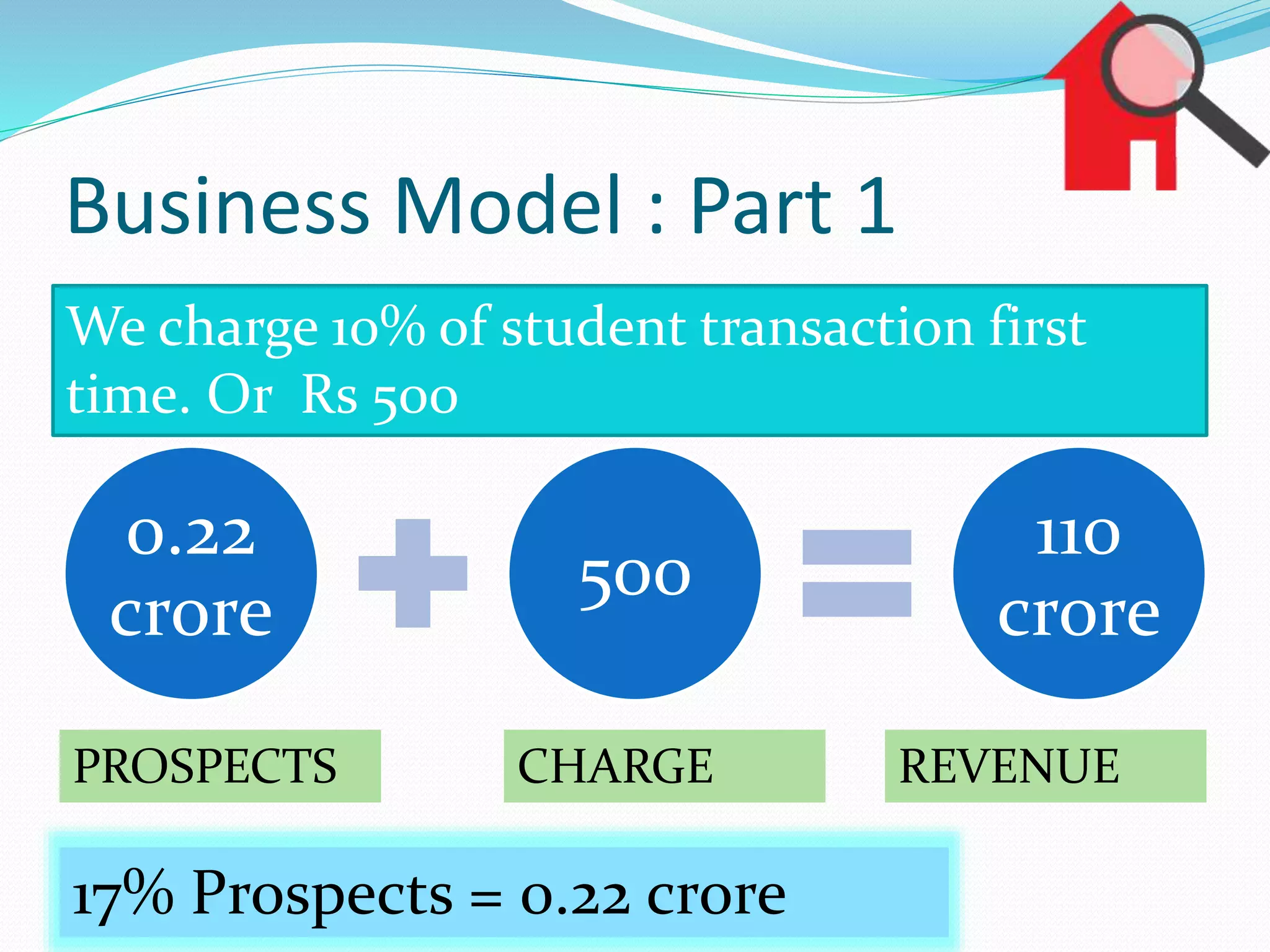 Business Model : Part 1

We charge 10% of student transaction first time. Or Rs 500

0.22 crore

500

110 crore

PROSPECTS

CHARGE

REVENUE

17% Prospects = 0.22 crore